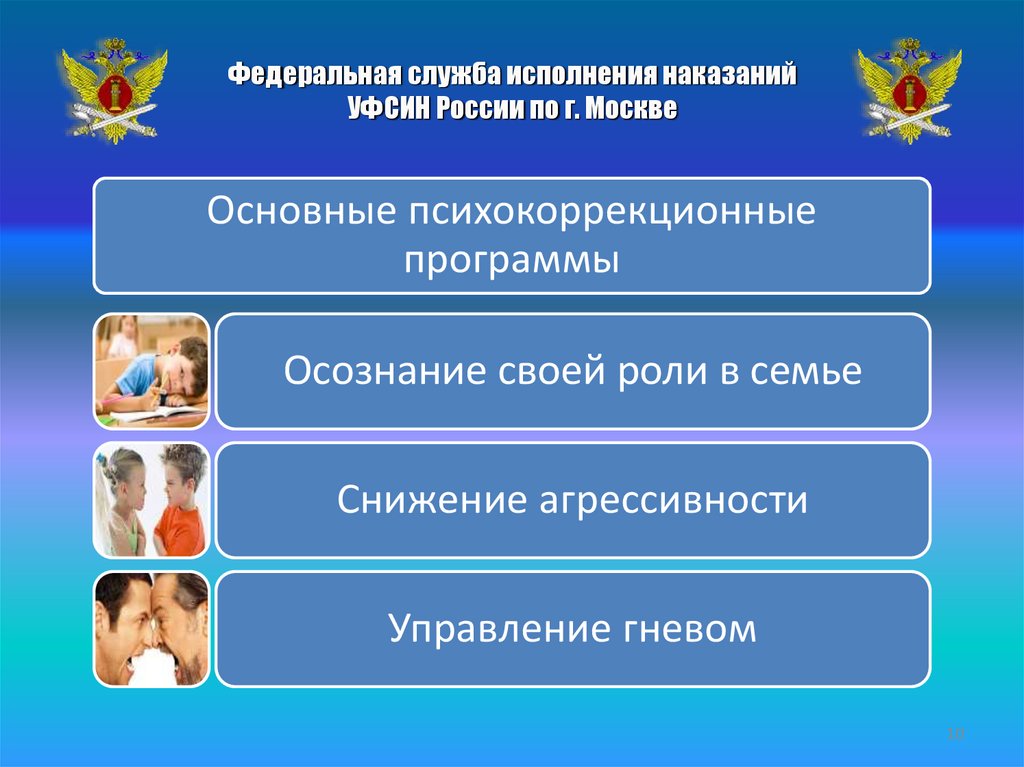 Федеральная служба исполнения наказаний
УФСИН России по г. Москве

Основные психокоррекционные программы

Осознание своей роли в семье

Снижение агрессивности

Управление гневом

10